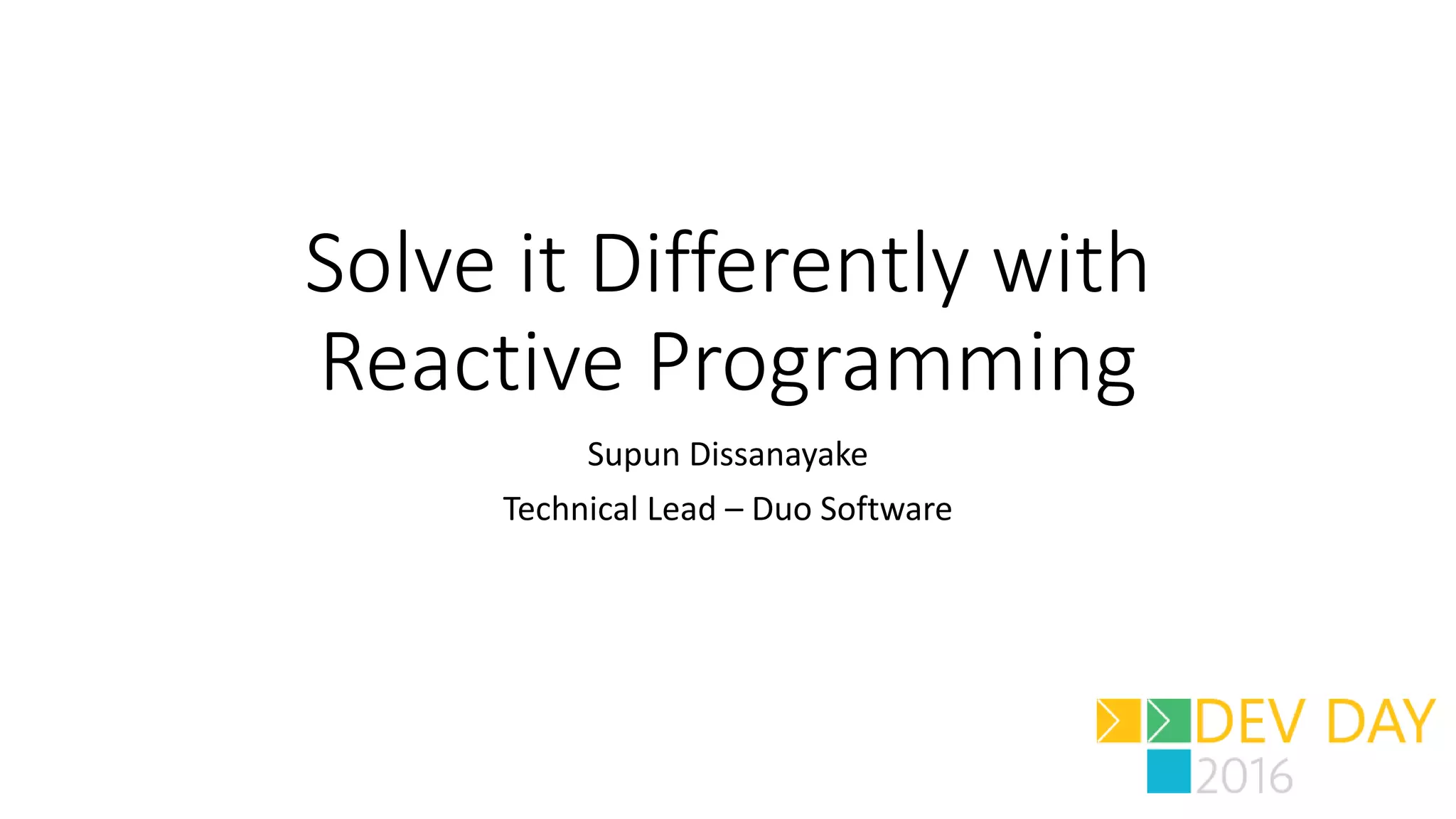 Solve it Differently with Reactive Programming

Supun Dissanayake

Technical Lead – Duo Software

DEV DAY
2016